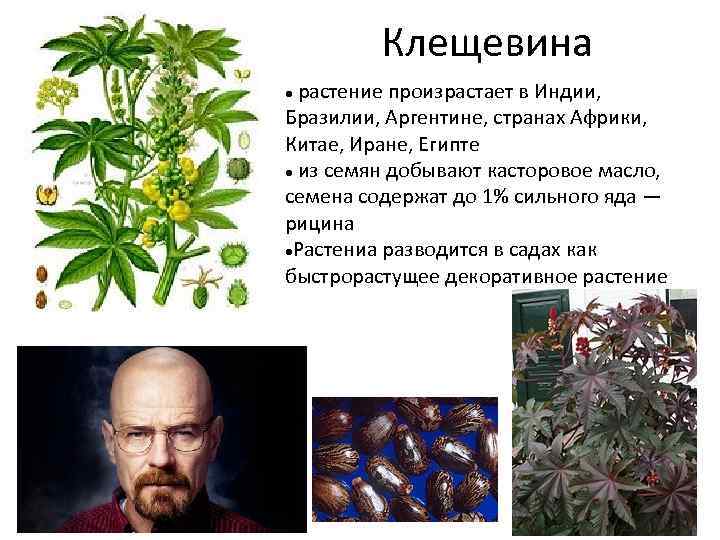 Клещевина

• растение произрастает в Индии, Бразилии, Аргентине, странах Африки, Китае, Иране, Египте
• из семян добывают касторовое масло, семена содержат до 1% сильного яда — рицина
•Растениа разводится в садах как быстрорастущее декоративное растение